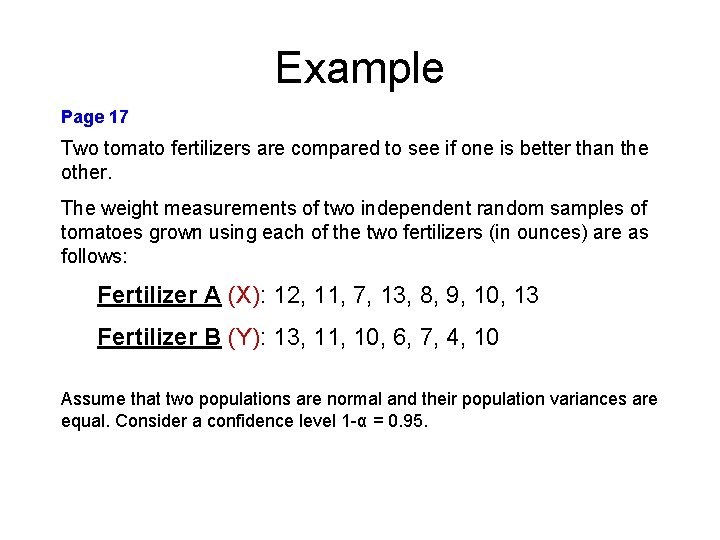 Example

Page 17

Two tomato fertilizers are compared to see if one is better than the other.

The weight measurements of two independent random samples of tomatoes grown using each of the two fertilizers (in ounces) are as follows:

Fertilizer A (X): 12, 11, 7, 13, 8, 9, 10, 13

Fertilizer B (Y): 13, 11, 10, 6, 7, 4, 10

Assume that two populations are normal and their population variances are equal. Consider a confidence level $1-\alpha = 0.95$.